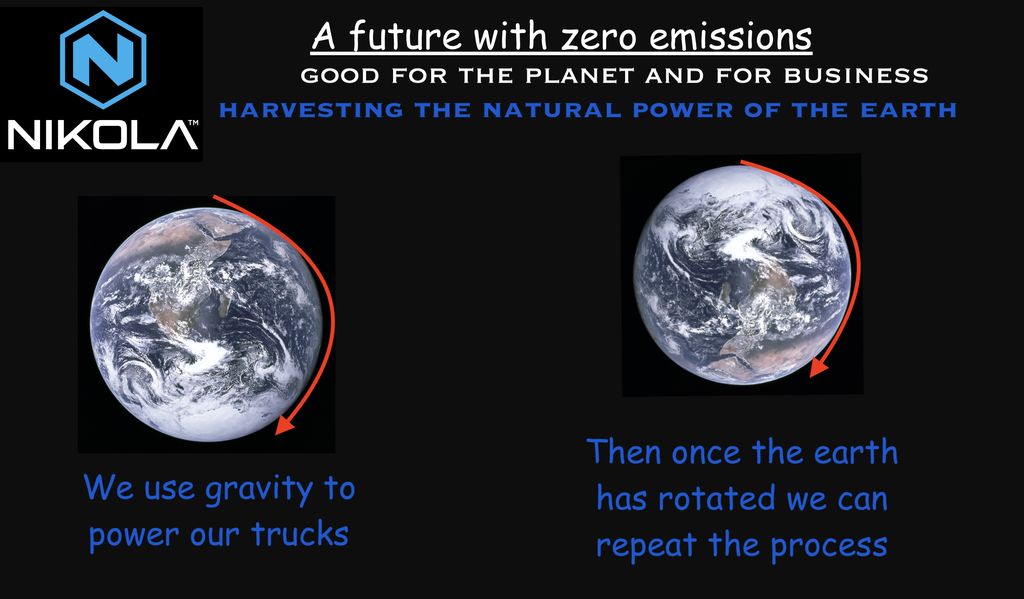 NIKOLA™

A future with zero emissions

GOOD FOR THE PLANET AND FOR BUSINESS

HARVESTING THE NATURAL POWER OF THE EARTH

We use gravity to power our trucks

Then once the earth has rotated we can repeat the process